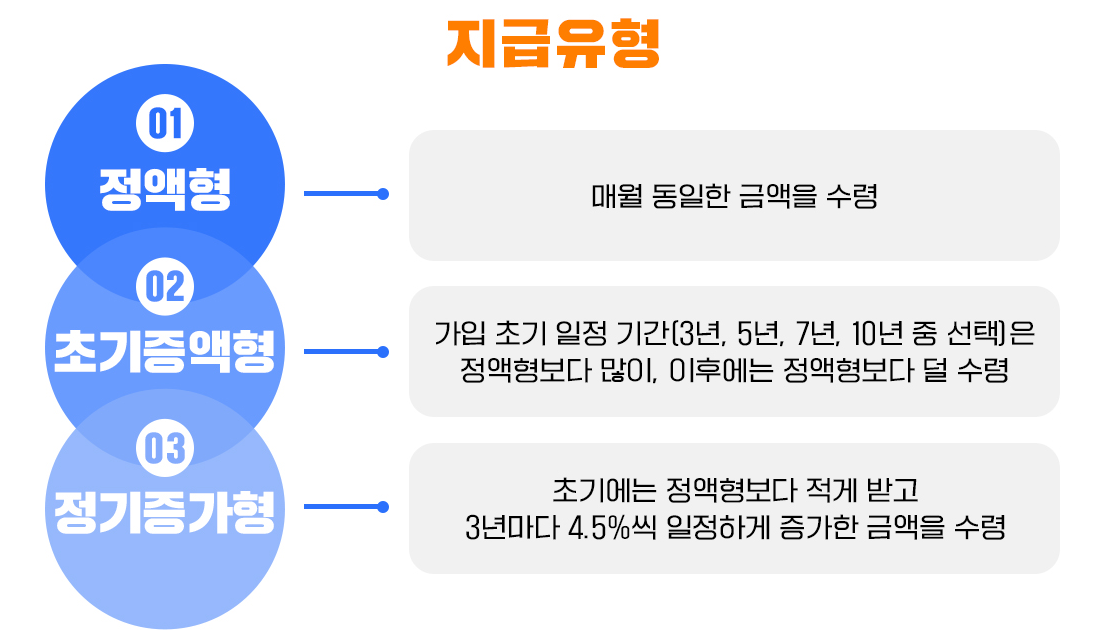 지급유형

01
정액형

매월 동일한 금액을 수령

02
초기증액형

가입 초기 일정 기간(3년, 5년, 7년, 10년 중 선택)은 정액형보다 많이, 이후에는 정액형보다 덜 수령

03
정기증가형

초기에는 정액형보다 적게 받고 3년마다 4.5%씩 일정하게 증가한 금액을 수령